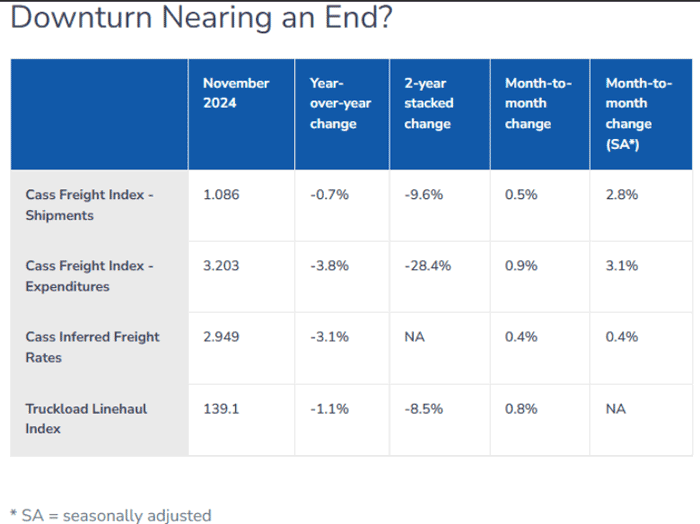 Downturn Nearing an End?

| | November 2024 | Year-over-year change | 2-year stacked change | Month-to-month change | Month-to-month change (SA*) |
|---|---|---|---|---|---|
| Cass Freight Index - Shipments | 1.086 | -0.7% | -9.6% | 0.5% | 2.8% |
| Cass Freight Index - Expenditures | 3.203 | -3.8% | -28.4% | 0.9% | 3.1% |
| Cass Inferred Freight Rates | 2.949 | -3.1% | NA | 0.4% | 0.4% |
| Truckload Linehaul Index | 139.1 | -1.1% | -8.5% | 0.8% | NA |

* SA = seasonally adjusted